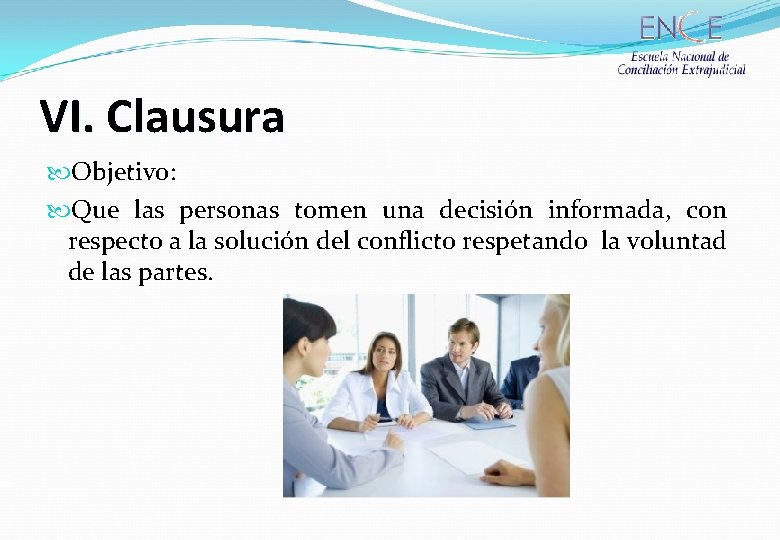 ENCE
Escuela Nacional de Conciliación Extrajudicial

VI. Clausura

Objetivo:

Que las personas tomen una decisión informada, con respecto a la solución del conflicto respetando la voluntad de las partes.